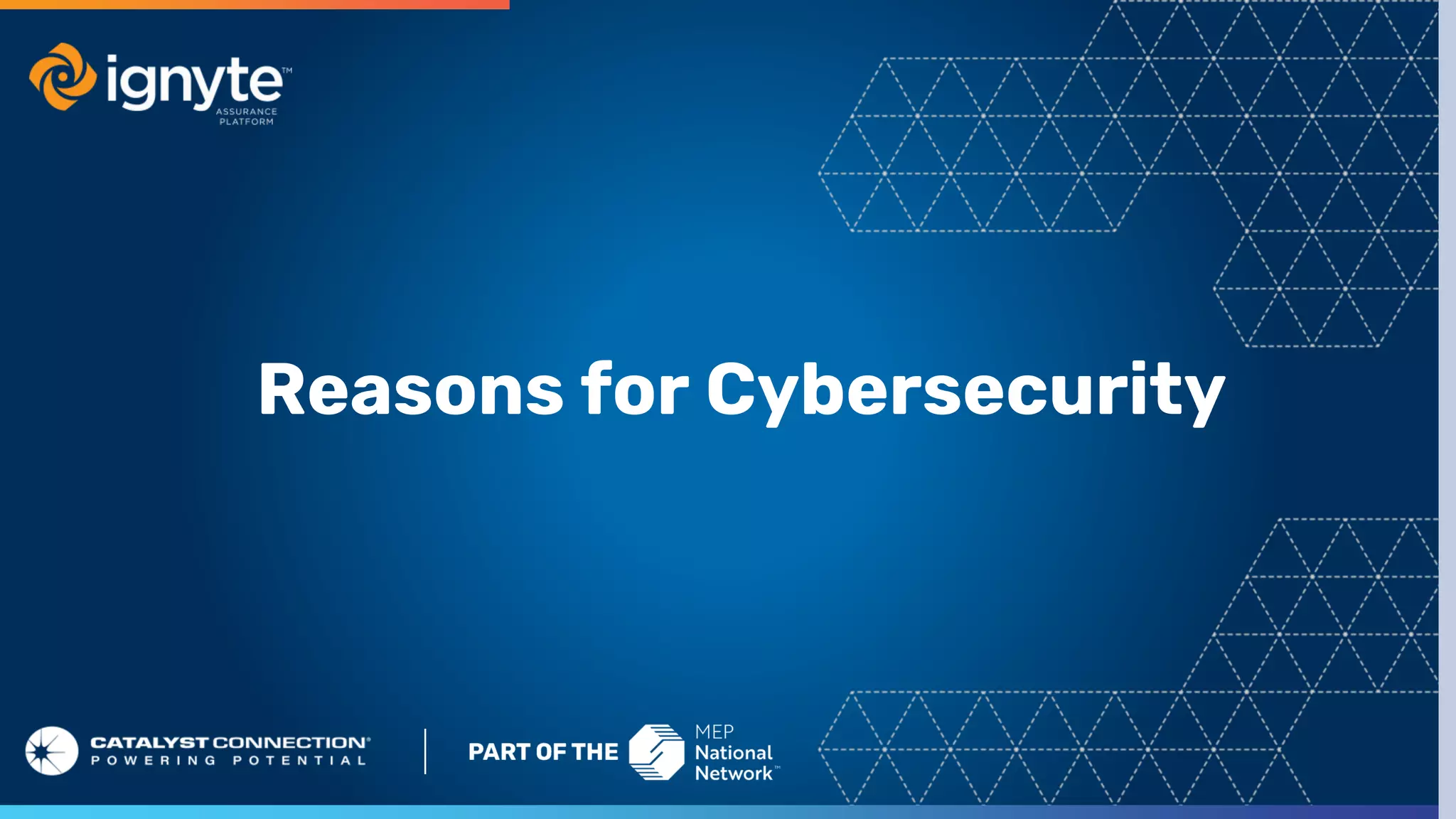 ignyte™
ASSURANCE PLATFORM

Reasons for Cybersecurity

CATALYST CONNECTION®
POWERING POTENTIAL

PART OF THE
MEP National Network™